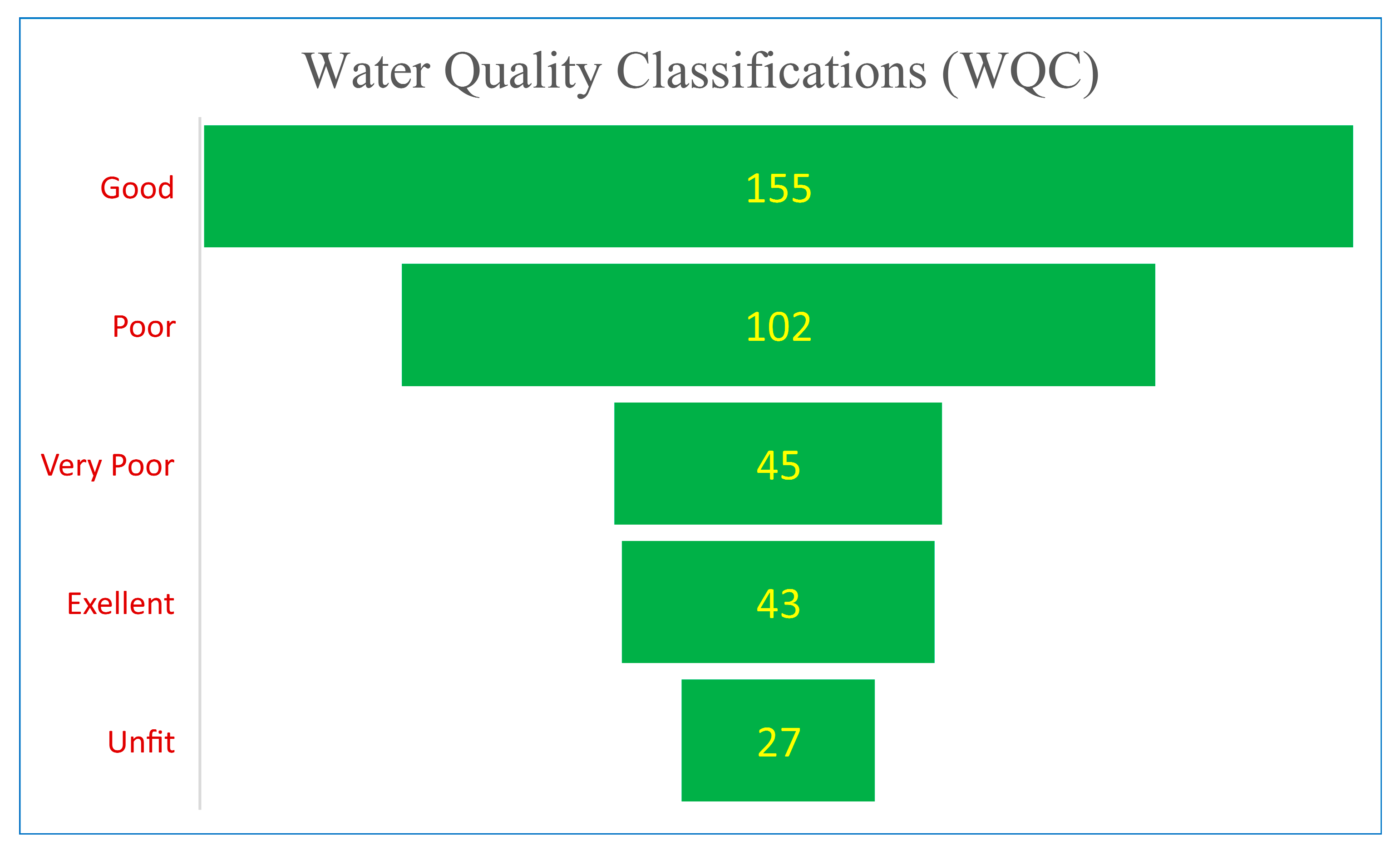 Water Quality Classifications (WQC)

Good
155

Poor
102

Very Poor
45

Exellent
43

Unfit
27